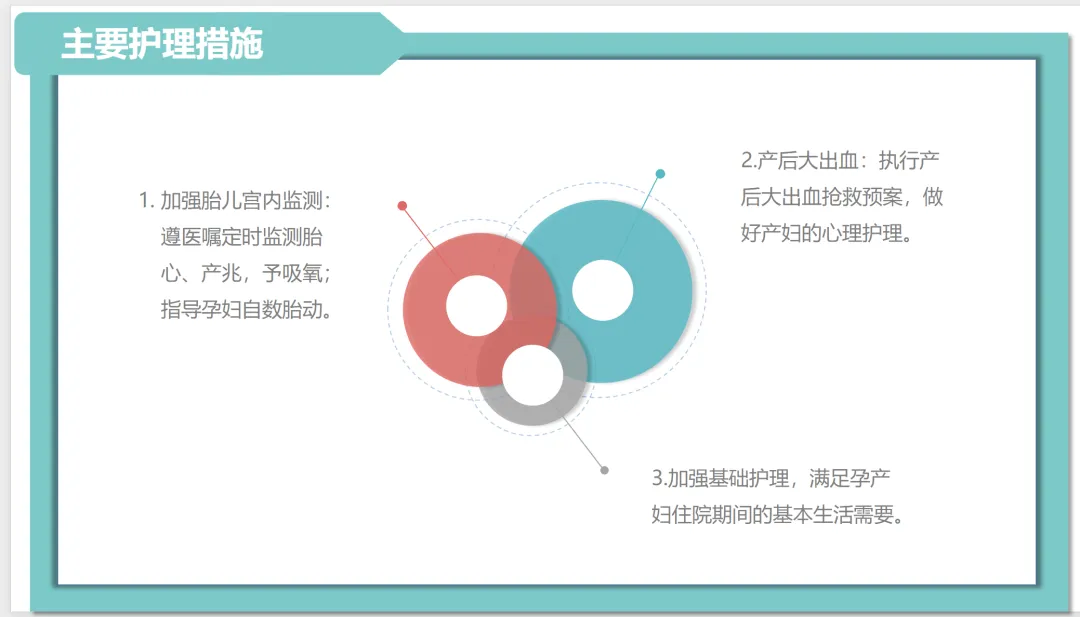 主要护理措施

1. 加强胎儿宫内监测：遵医嘱定时监测胎心、产兆，予吸氧；指导孕妇自数胎动。

2.产后大出血：执行产后大出血抢救预案，做好产妇的心理护理。

3.加强基础护理，满足孕产妇住院期间的基本生活需要。